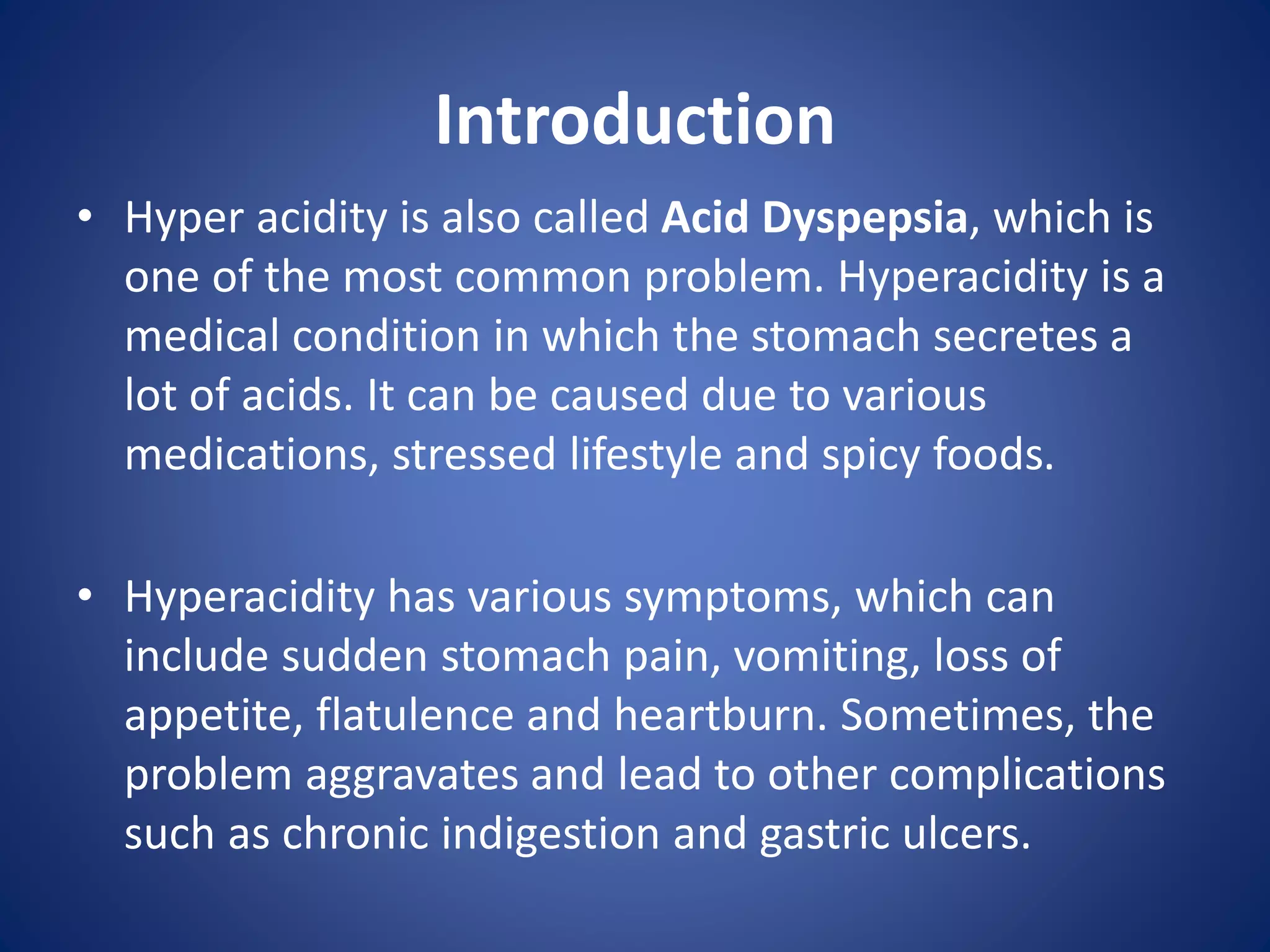 Introduction

• Hyper acidity is also called Acid Dyspepsia, which is one of the most common problem. Hyperacidity is a medical condition in which the stomach secretes a lot of acids. It can be caused due to various medications, stressed lifestyle and spicy foods.

• Hyperacidity has various symptoms, which can include sudden stomach pain, vomiting, loss of appetite, flatulence and heartburn. Sometimes, the problem aggravates and lead to other complications such as chronic indigestion and gastric ulcers.